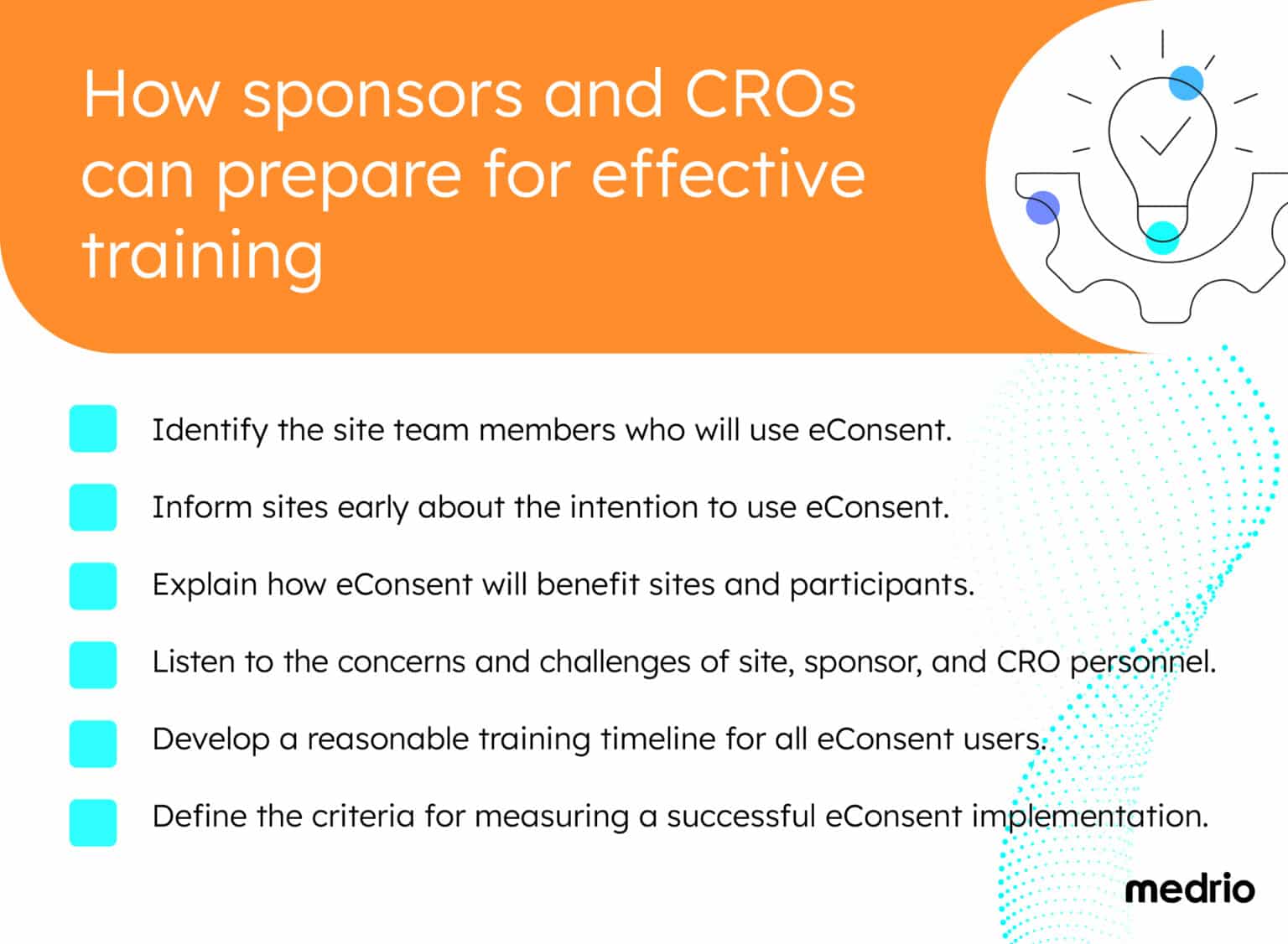 How sponsors and CROs can prepare for effective training

Identify the site team members who will use eConsent.

Inform sites early about the intention to use eConsent.

Explain how eConsent will benefit sites and participants.

Listen to the concerns and challenges of site, sponsor, and CRO personnel.

Develop a reasonable training timeline for all eConsent users.

Define the criteria for measuring a successful eConsent implementation.

medrio